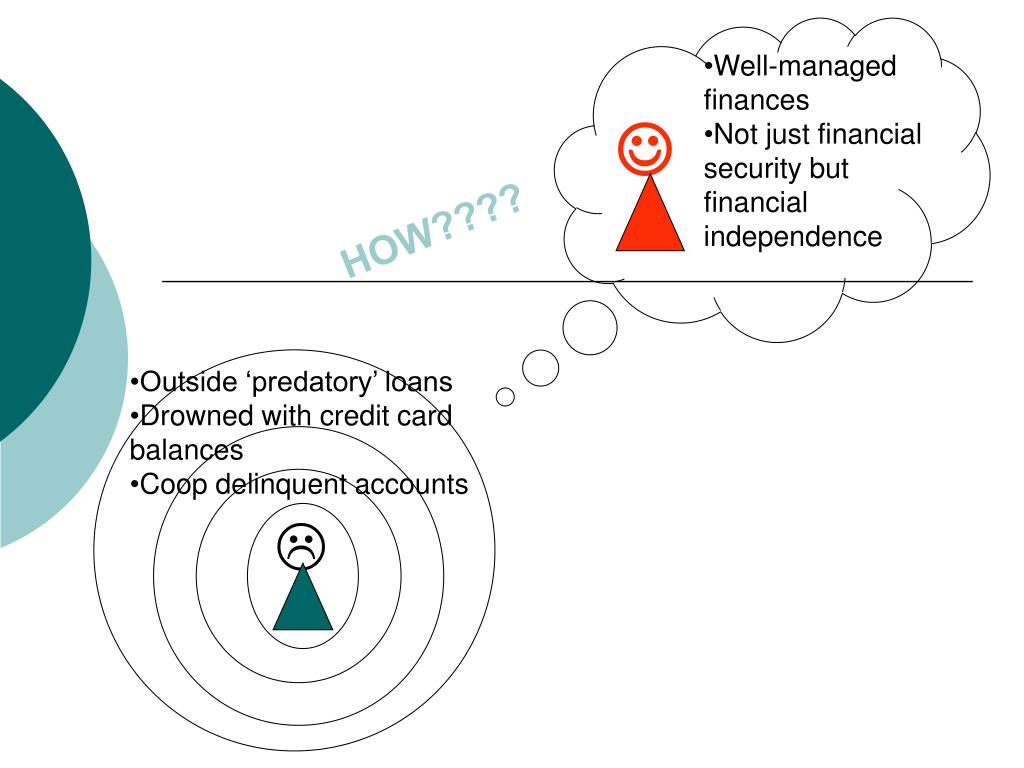 •Well-managed finances
•Not just financial security but financial independence

HOW????

•Outside ‘predatory’ loans
•Drowned with credit card balances
•Coop delinquent accounts